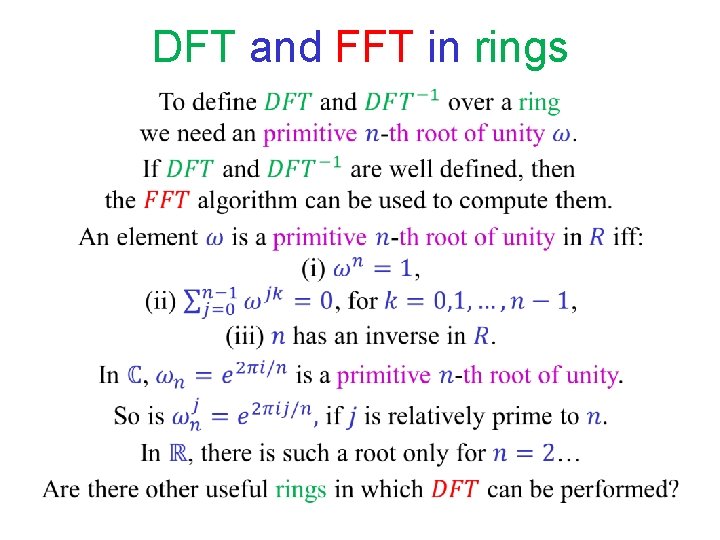 DFT and FFT in rings

To define $DFT$ and $DFT^{-1}$ over a ring we need an primitive $n$-th root of unity $\omega$.

If $DFT$ and $DFT^{-1}$ are well defined, then the $FFT$ algorithm can be used to compute them.

An element $\omega$ is a primitive $n$-th root of unity in $R$ iff:
(i) $\omega^n = 1$,
(ii) $\sum_{j=0}^{n-1} \omega^{jk} = 0$, for $k = 0,1,\ldots,n-1$,
(iii) $n$ has an inverse in $R$.

In $\mathbb{C}$, $\omega_n = e^{2\pi i/n}$ is a primitive $n$-th root of unity.

So is $\omega_n^j = e^{2\pi ij/n}$, if $j$ is relatively prime to $n$.

In $\mathbb{R}$, there is such a root only for $n = 2$…

Are there other useful rings in which $DFT$ can be performed?